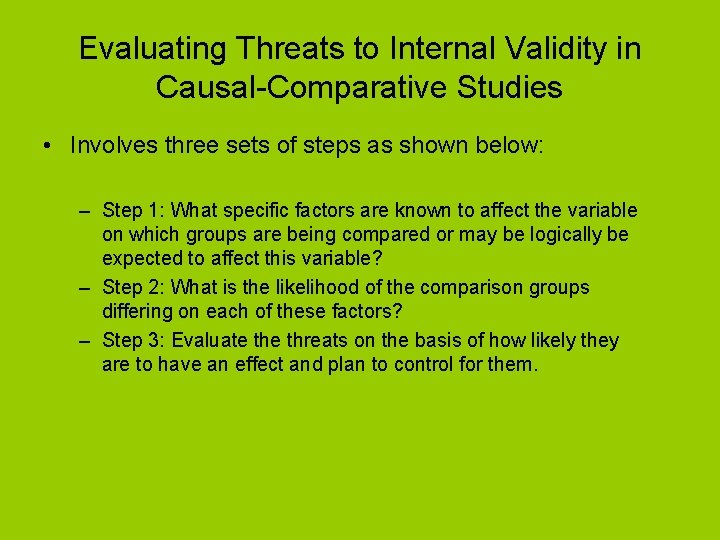 Evaluating Threats to Internal Validity in Causal-Comparative Studies

• Involves three sets of steps as shown below:

– Step 1: What specific factors are known to affect the variable on which groups are being compared or may be logically be expected to affect this variable?
– Step 2: What is the likelihood of the comparison groups differing on each of these factors?
– Step 3: Evaluate the threats on the basis of how likely they are to have an effect and plan to control for them.